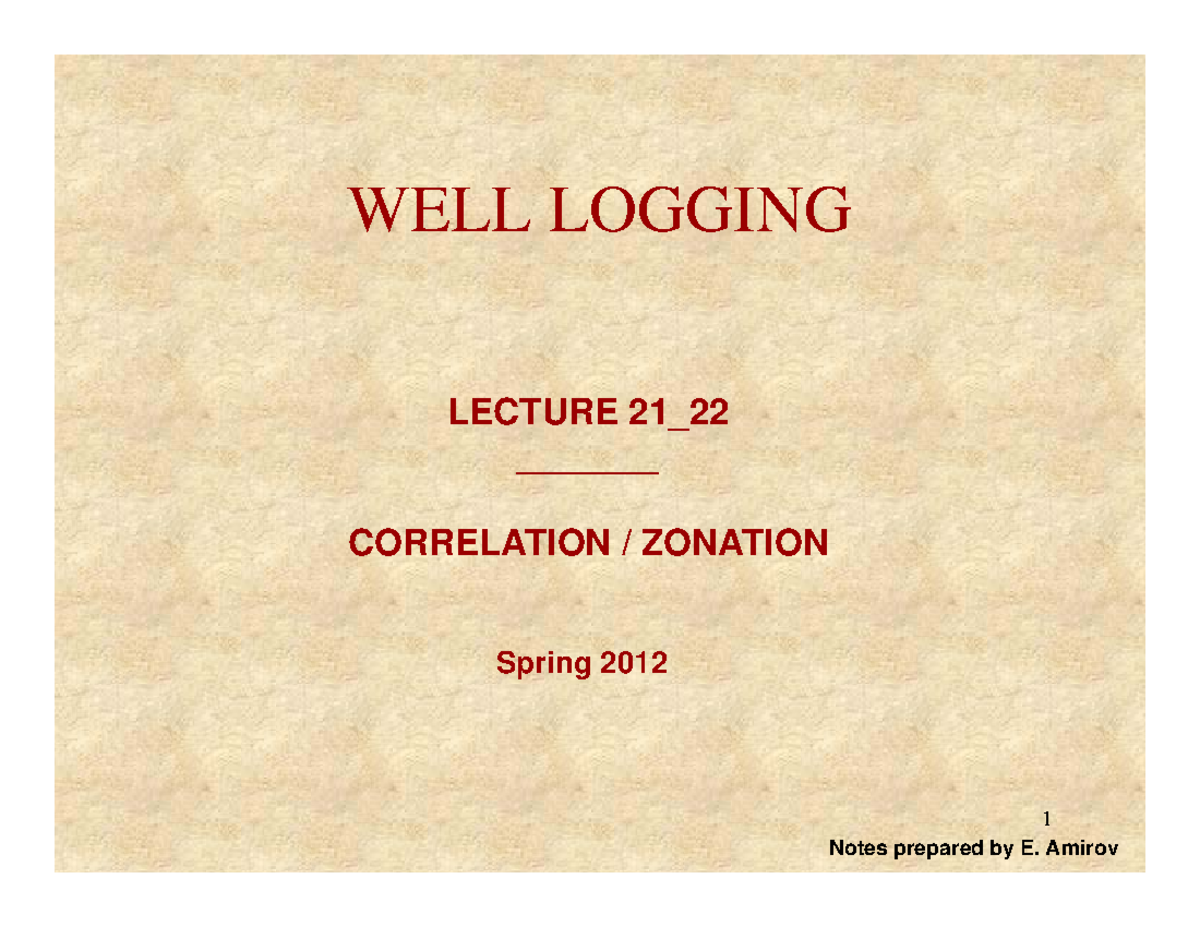 WELL LOGGING

LECTURE 21_22

CORRELATION / ZONATION

Spring 2012

1

Notes prepared by E. Amirov